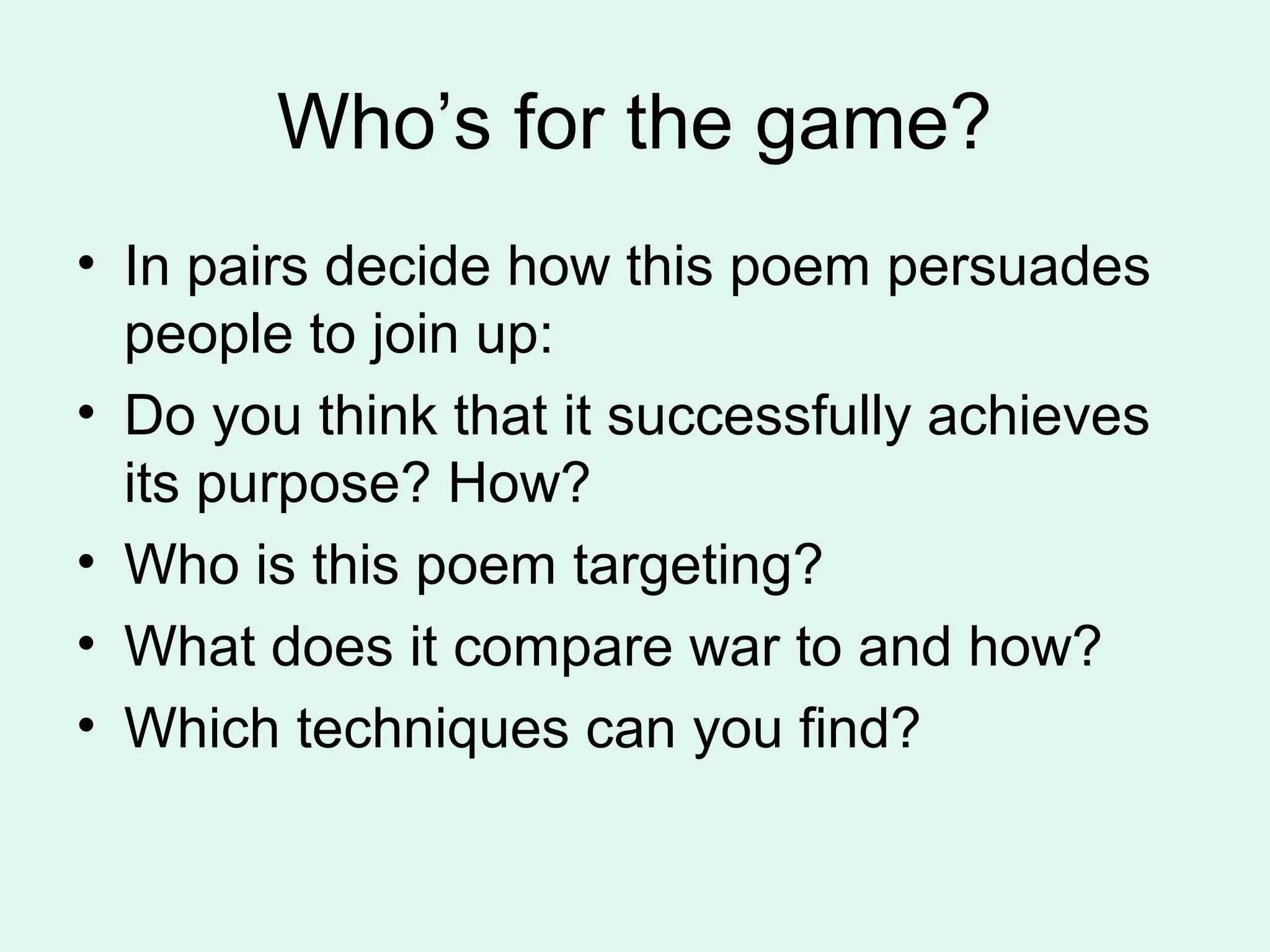 Who’s for the game?

• In pairs decide how this poem persuades people to join up:
• Do you think that it successfully achieves its purpose? How?
• Who is this poem targeting?
• What does it compare war to and how?
• Which techniques can you find?